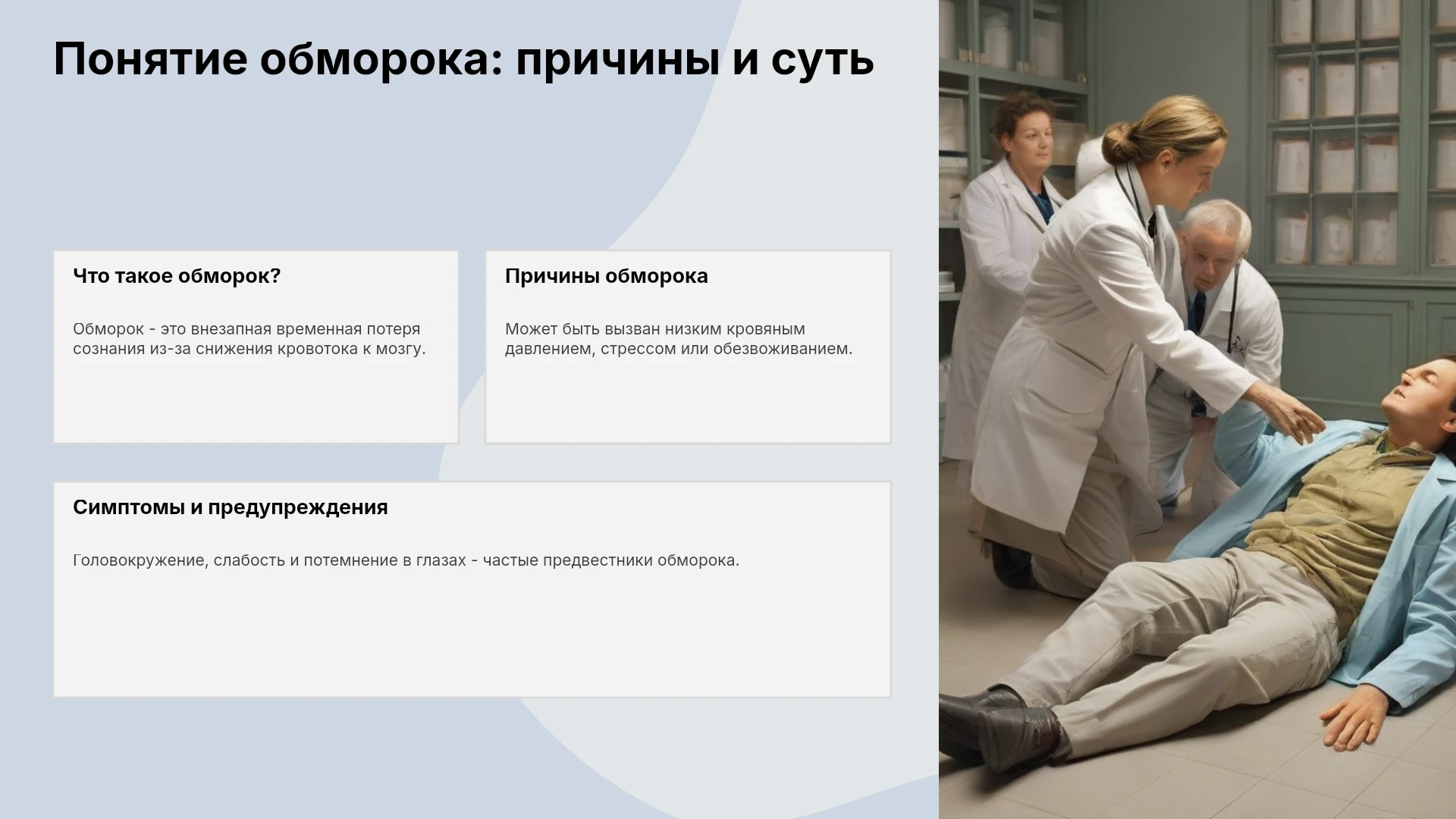 Понятие обморока: причины и суть

Что такое обморок?

Обморок - это внезапная временная потеря сознания из-за снижения кровотока к мозгу.

Причины обморока

Может быть вызван низким кровяным давлением, стрессом или обезвоживанием.

Симптомы и предупреждения

Головокружение, слабость и потемнение в глазах - частые предвестники обморока.